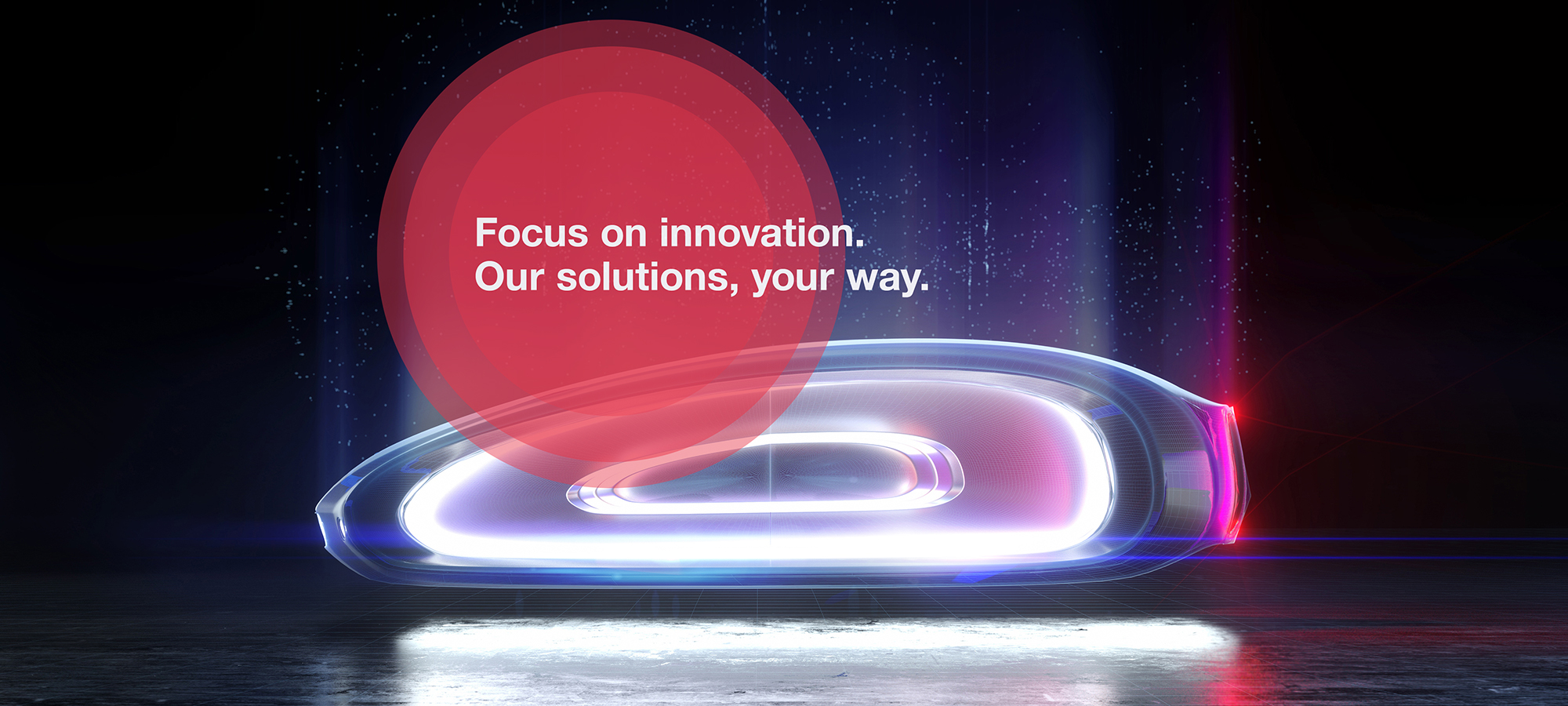 Focus on innovation.
Our solutions, your way.